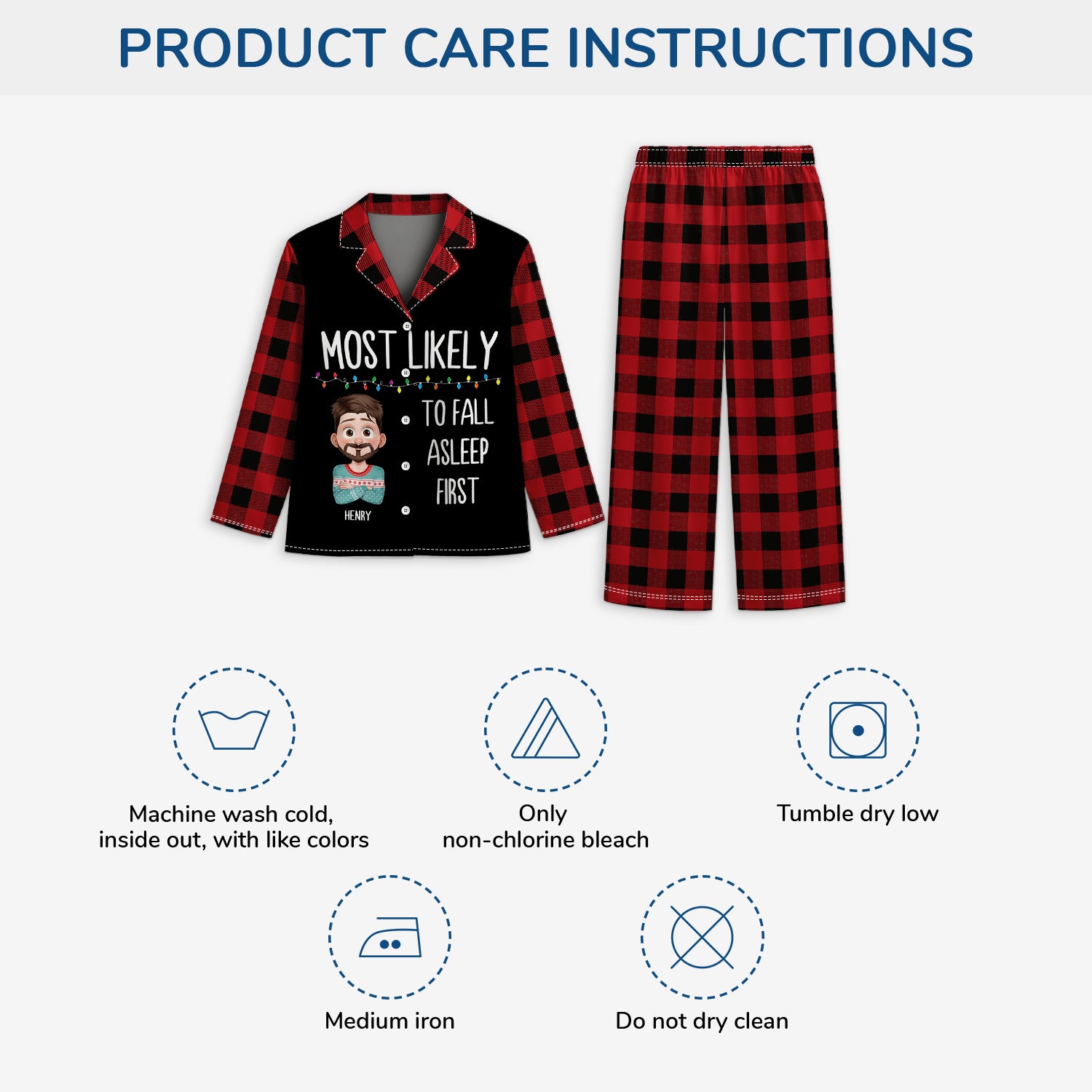 PRODUCT CARE INSTRUCTIONS

MOST LIKELY

TO FALL ASLEEP FIRST

HENRY

Machine wash cold, inside out, with like colors

Only non-chlorine bleach

Tumble dry low

Medium iron

Do not dry clean